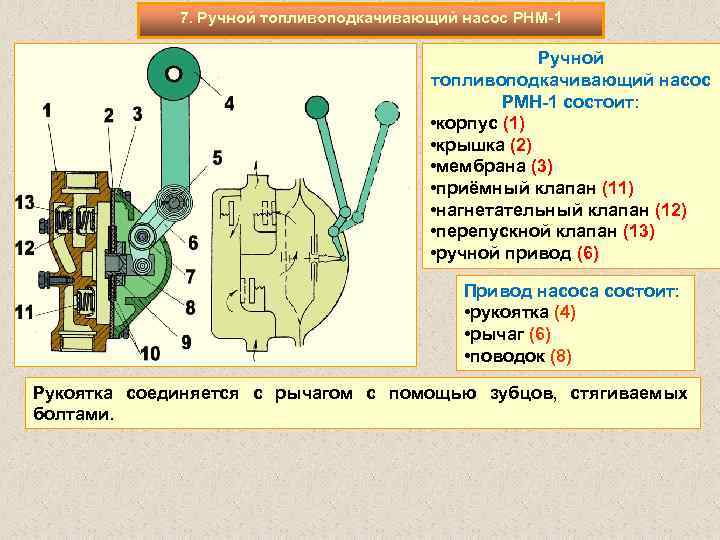 7. Ручной топливоподкачивающий насос РНМ-1

1
2
3
4
5
6
7
8
9
10
11
12
13

Ручной топливоподкачивающий насос РМН-1 состоит:
•корпус (1)
•крышка (2)
•мембрана (3)
•приёмный клапан (11)
•нагнетательный клапан (12)
•перепускной клапан (13)
•ручной привод (6)

Привод насоса состоит:
•рукоятка (4)
•рычаг (6)
•поводок (8)

Рукоятка соединяется с рычагом с помощью зубцов, стягиваемых болтами.